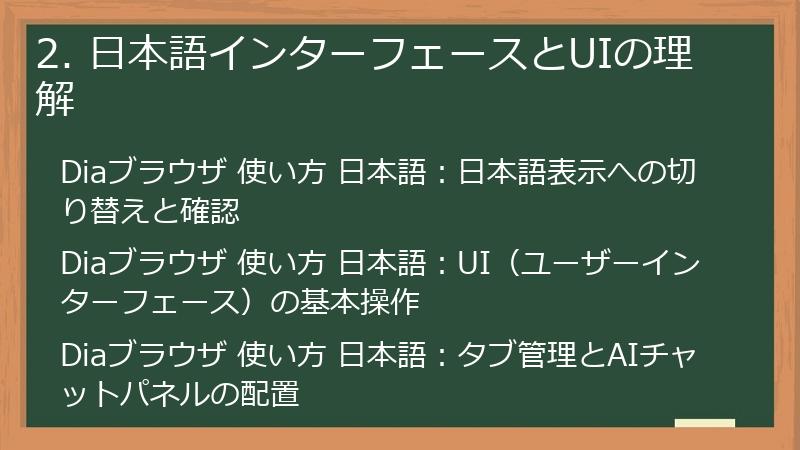 2. 日本語インターフェースとUIの理解

Diaブラウザ 使い方 日本語：日本語表示への切り替えと確認

Diaブラウザ 使い方 日本語：UI（ユーザーインターフェース）の基本操作

Diaブラウザ 使い方 日本語：タブ管理とAIチャットパネルの配置